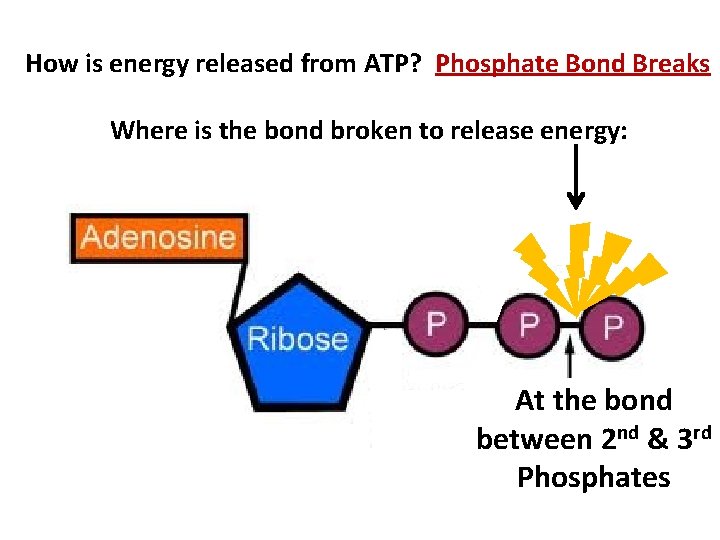 How is energy released from ATP? Phosphate Bond Breaks

Where is the bond broken to release energy:

Adenosine

Ribose

P

P

P

At the bond between 2$^{nd}$ & 3$^{rd}$ Phosphates